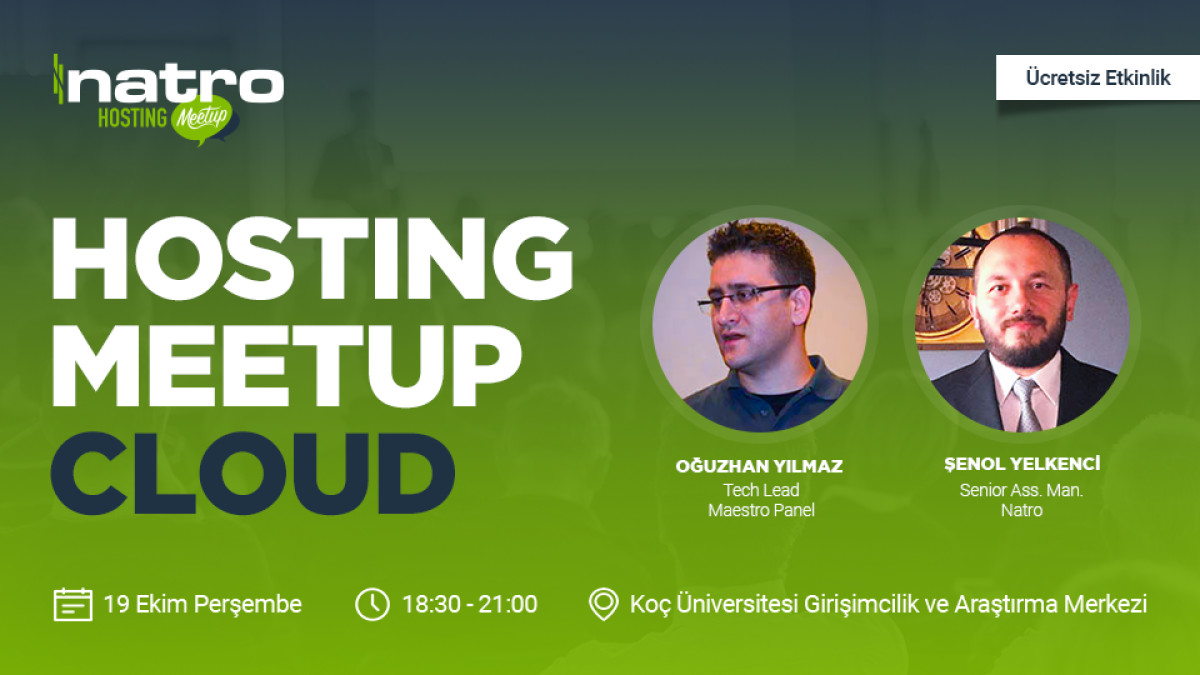 natro
HOSTING Meetup

Ücretsiz Etkinlik

HOSTING MEETUP CLOUD

OĞUZHAN YILMAZ
Tech Lead
Maestro Panel

ŞENOL YELKENCİ
Senior Ass. Man.
Natro

19 Ekim Perşembe

18:30 - 21:00

Koç Üniversitesi Girişimcilik ve Araştırma Merkezi